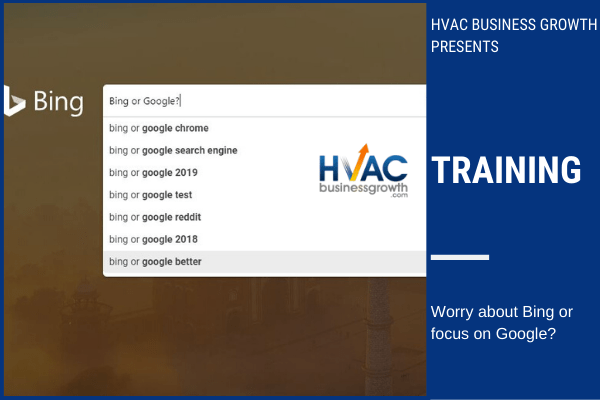 Bing

Bing or Google?

bing or google chrome

bing or google search engine

bing or google 2019

bing or google test

bing or google reddit

bing or google 2018

bing or google better

HVAC businessgrowth .com

HVAC BUSINESS GROWTH PRESENTS

TRAINING

Worry about Bing or focus on Google?